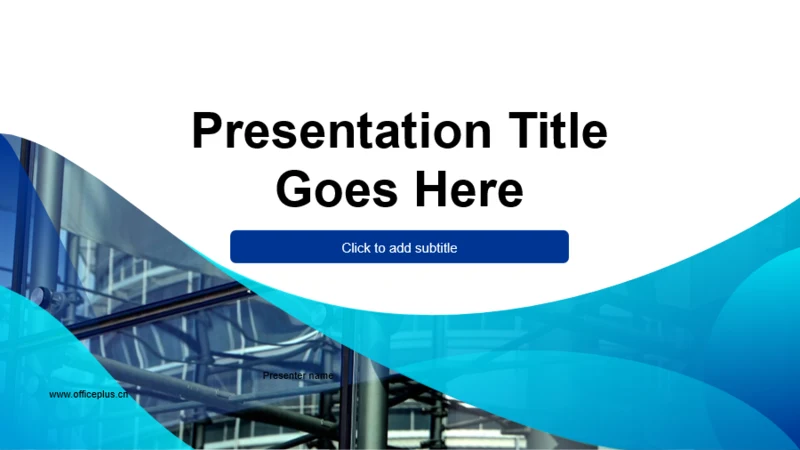 Presentation Title Goes Here

Click to add subtitle

Presenter name

www.officeplus.cn